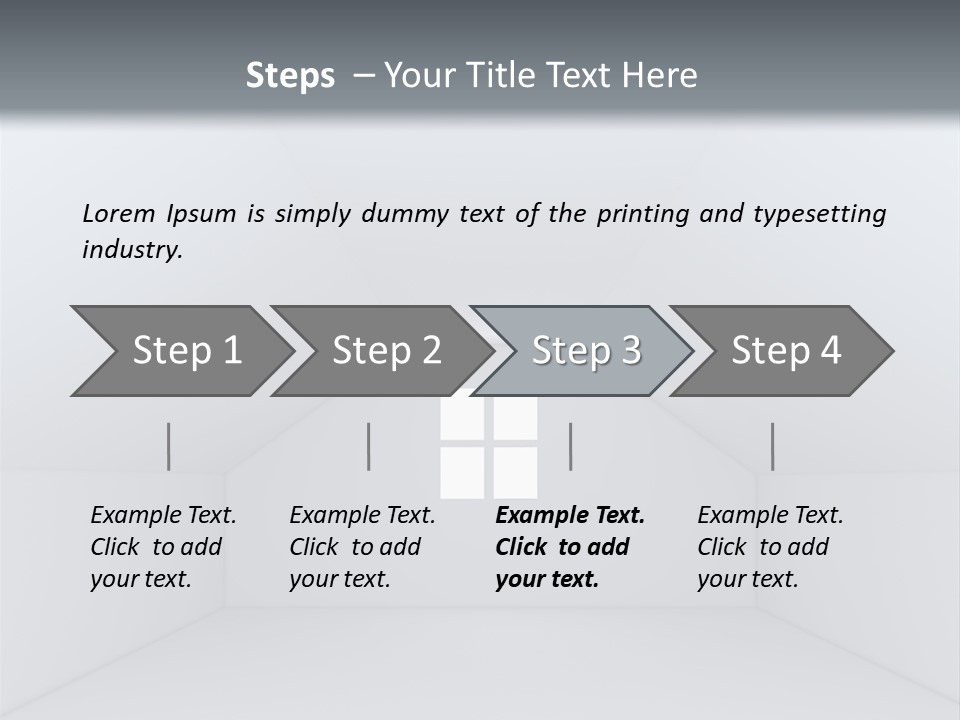 Steps – Your Title Text Here

Lorem Ipsum is simply dummy text of the printing and typesetting industry.

Step 1

Step 2

Step 3

Step 4

Example Text. Click to add your text.

Example Text. Click to add your text.

Example Text. Click to add your text.

Example Text. Click to add your text.